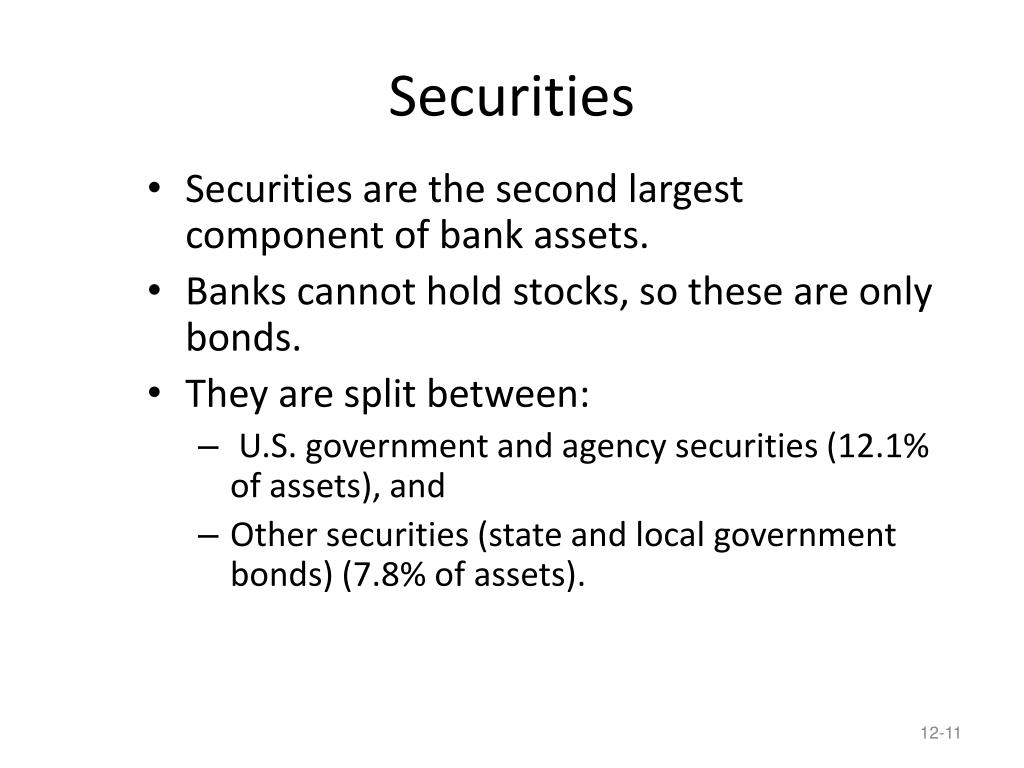 Securities

• Securities are the second largest component of bank assets.
• Banks cannot hold stocks, so these are only bonds.
• They are split between:
  – U.S. government and agency securities (12.1% of assets), and
  – Other securities (state and local government bonds) (7.8% of assets).

12-11